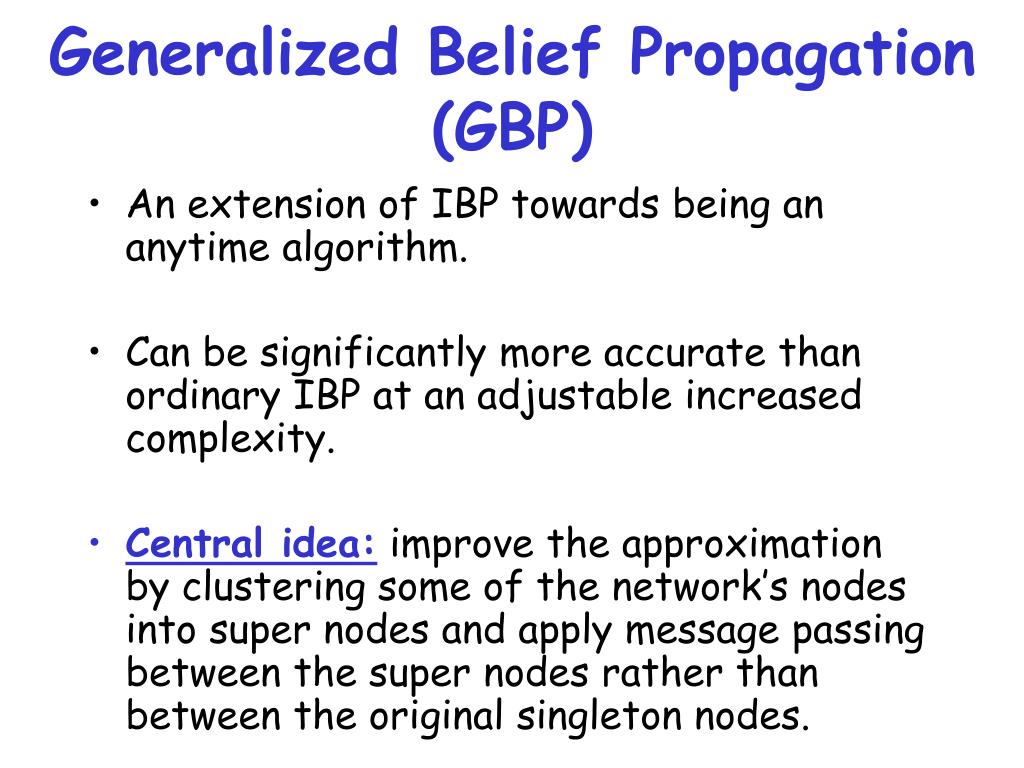 Generalized Belief Propagation (GBP)

• An extension of IBP towards being an anytime algorithm.

• Can be significantly more accurate than ordinary IBP at an adjustable increased complexity.

• Central idea: improve the approximation by clustering some of the network's nodes into super nodes and apply message passing between the super nodes rather than between the original singleton nodes.